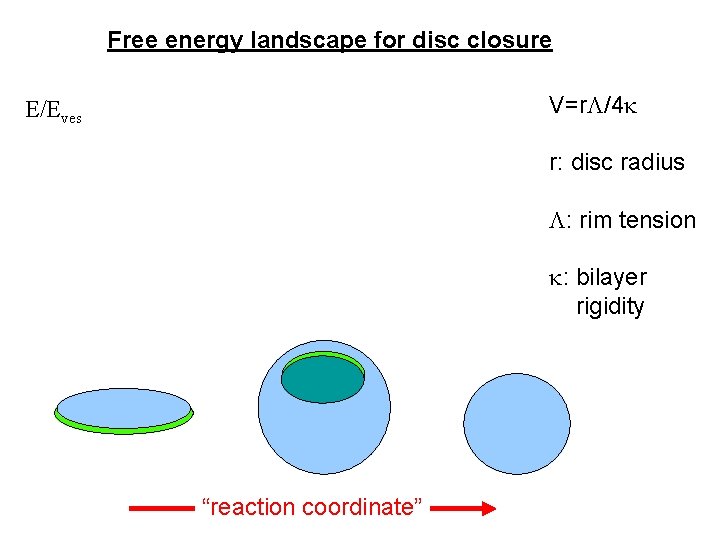 Free energy landscape for disc closure

$E/E_{ves}$

$V=r\Lambda/4\kappa$

r: disc radius

$\Lambda$: rim tension

$\kappa$: bilayer rigidity

“reaction coordinate”